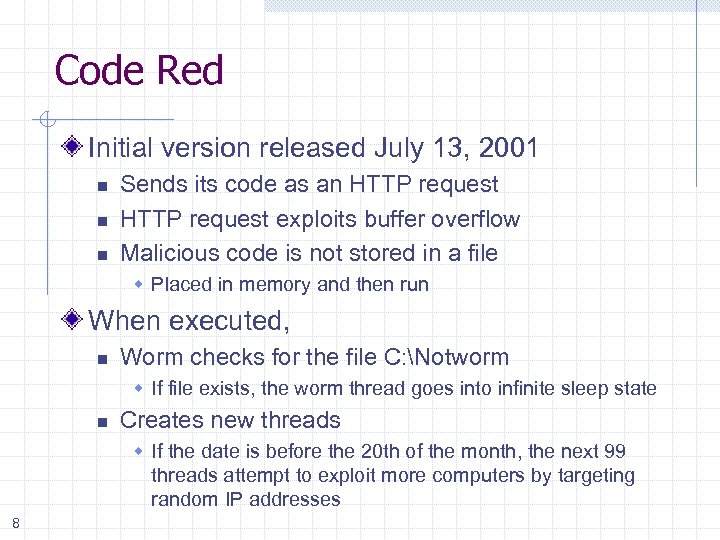 Code Red

Initial version released July 13, 2001

Sends its code as an HTTP request

HTTP request exploits buffer overflow

Malicious code is not stored in a file

Placed in memory and then run

When executed,

Worm checks for the file C:\Notworm

If file exists, the worm thread goes into infinite sleep state

Creates new threads

If the date is before the 20th of the month, the next 99 threads attempt to exploit more computers by targeting random IP addresses

8